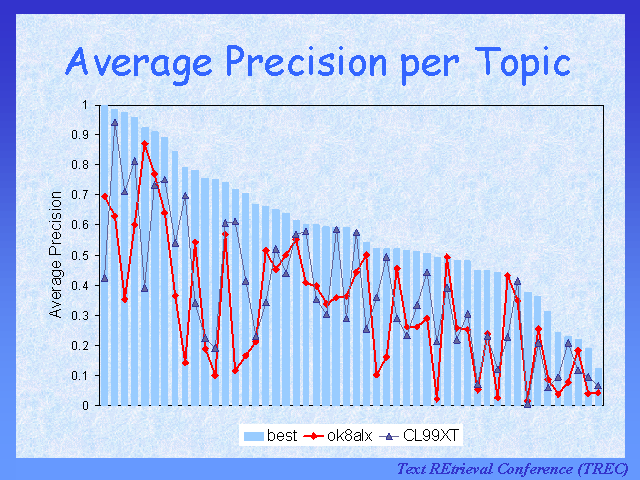 Average Precision per Topic

Average Precision

1
0.9
0.8
0.7
0.6
0.5
0.4
0.3
0.2
0.1
0

best ok8alx CL99XT

Text REtrieval Conference (TREC)